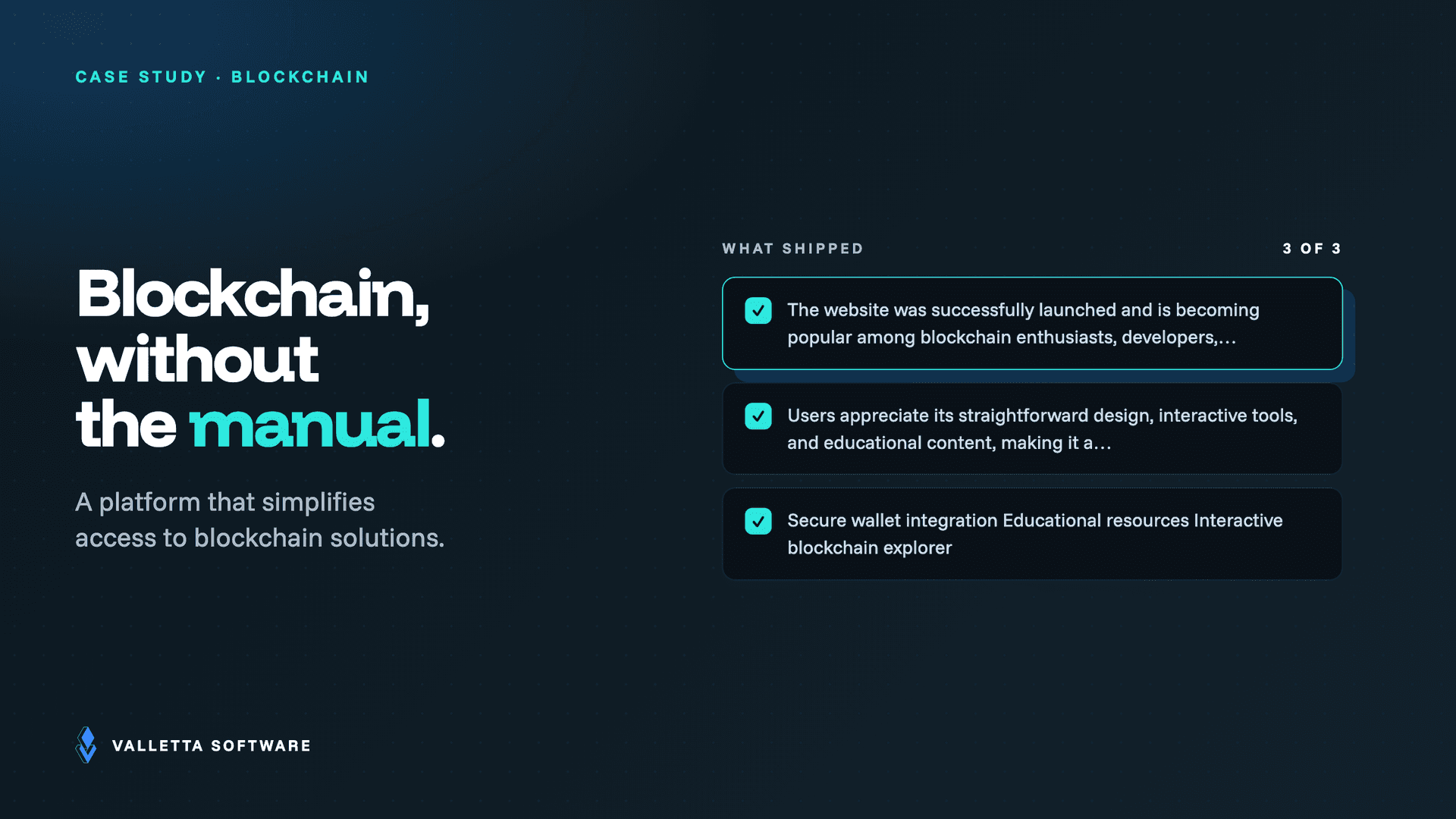 CASE STUDY · BLOCKCHAIN

Blockchain, without the manual.

A platform that simplifies access to blockchain solutions.

WHAT SHIPPED

3 OF 3

The website was successfully launched and is becoming popular among blockchain enthusiasts, developers,...

Users appreciate its straightforward design, interactive tools, and educational content, making it a...

Secure wallet integration Educational resources Interactive blockchain explorer

VALLETTA SOFTWARE